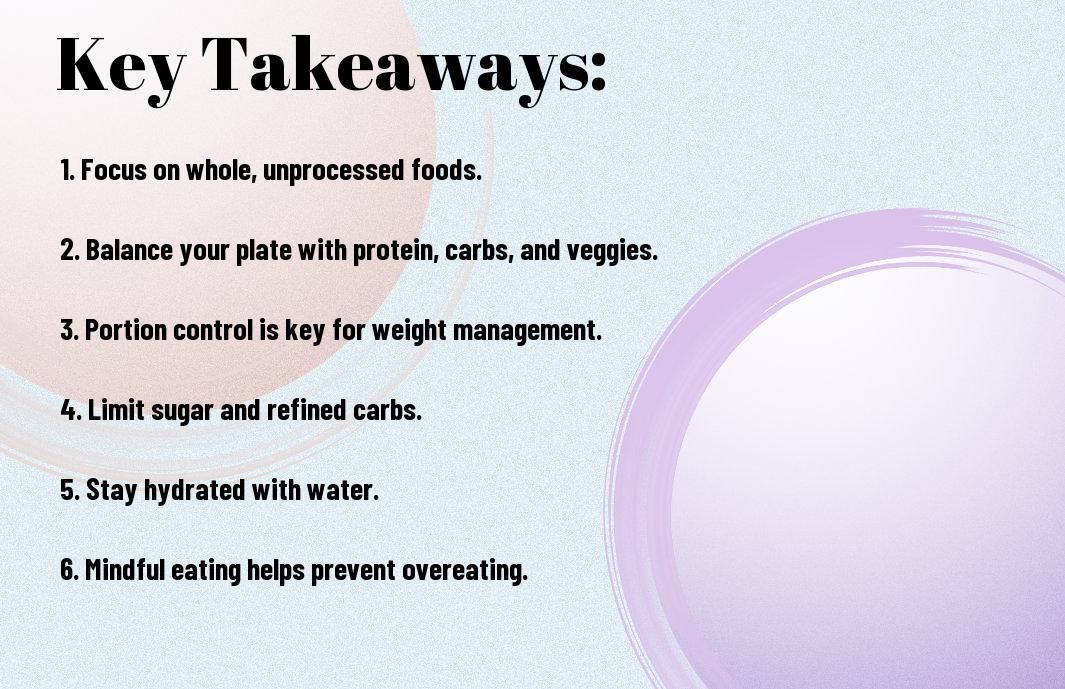 Key Takeaways:

1. Focus on whole, unprocessed foods.

2. Balance your plate with protein, carbs, and veggies.

3. Portion control is key for weight management.

4. Limit sugar and refined carbs.

5. Stay hydrated with water.

6. Mindful eating helps prevent overeating.